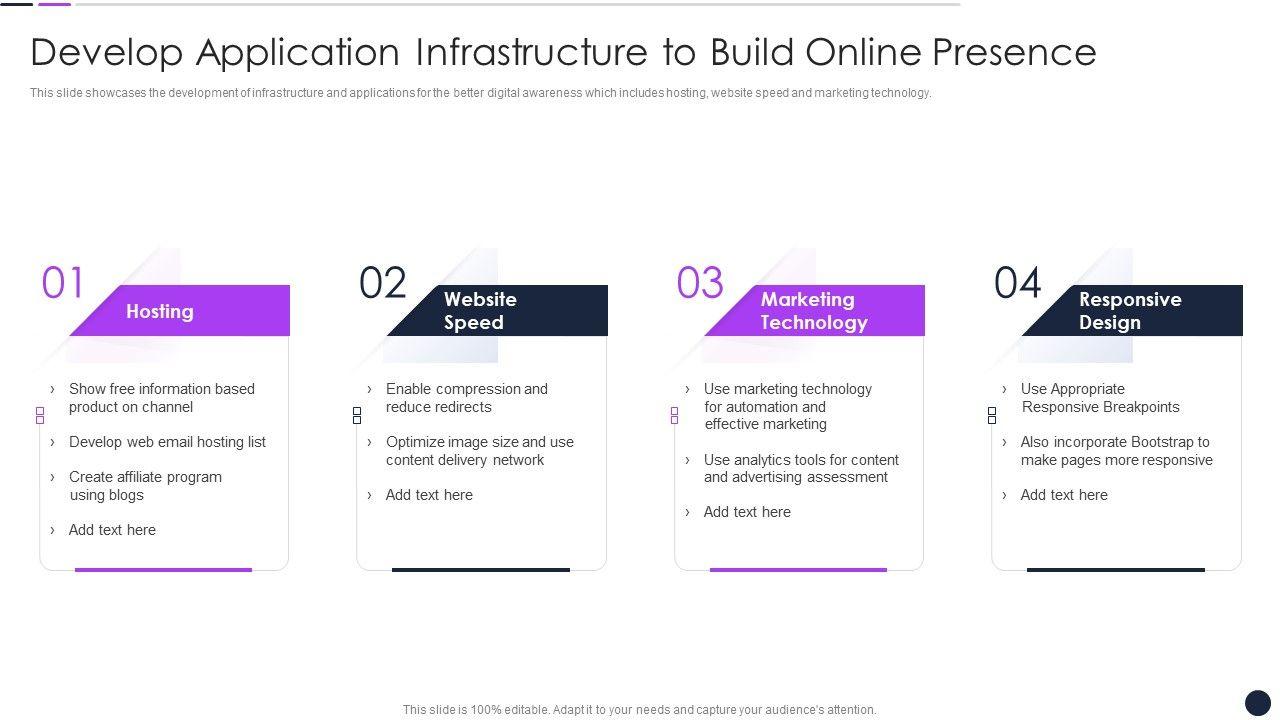 Develop Application Infrastructure to Build Online Presence

This slide showcases the development of infrastructure and applications for the better digital awareness which includes hosting, website speed and marketing technology.

01

Hosting

› Show free information based product on channel
› Develop web email hosting list
› Create affiliate program using blogs
› Add text here

02

Website Speed

› Enable compression and reduce redirects
› Optimize image size and use content delivery network
› Add text here

03

Marketing Technology

› Use marketing technology for automation and effective marketing
› Use analytics tools for content and advertising assessment
› Add text here

04

Responsive Design

› Use Appropriate Responsive Breakpoints
› Also incorporate Bootstrap to make pages more responsive
› Add text here

This slide is 100% editable. Adapt it to your needs and capture your audience's attention.